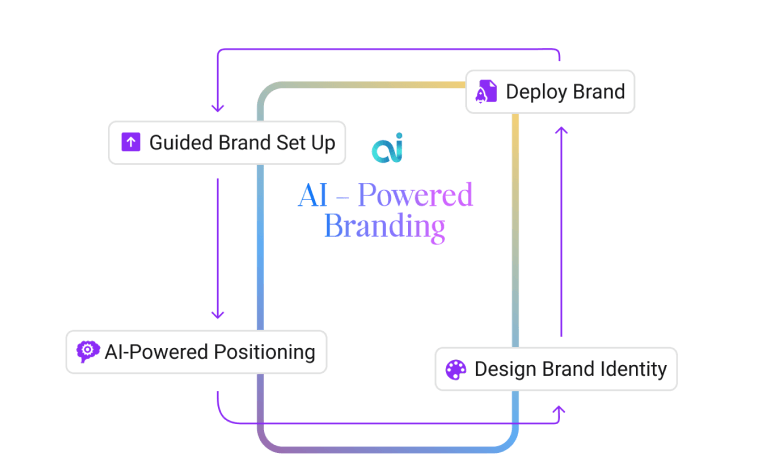 Deploy Brand

Guided Brand Set Up

ai

AI – Powered Branding

AI-Powered Positioning

Design Brand Identity